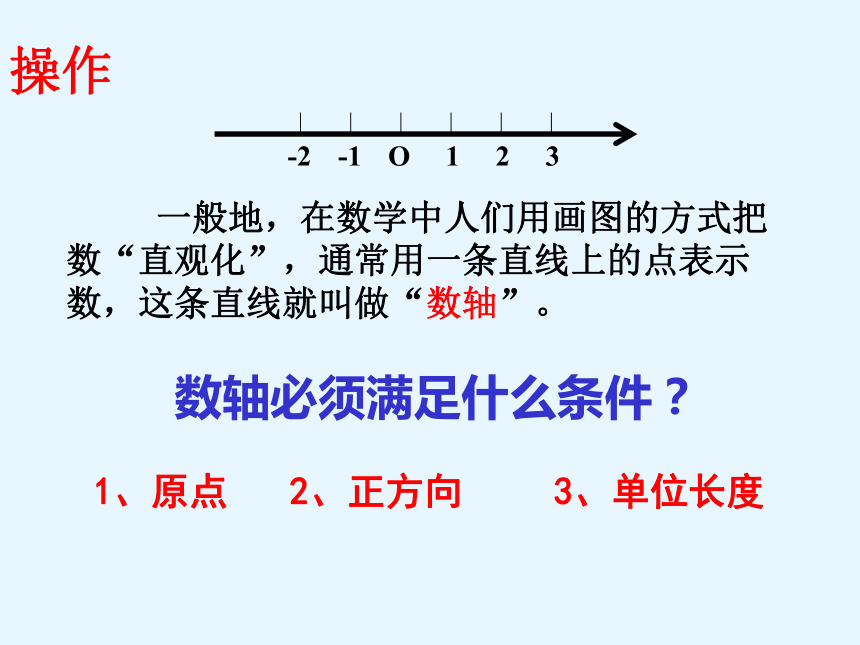 操作

-2 -1 O 1 2 3

一般地，在数学中人们用画图的方式把数“直观化”，通常用一条直线上的点表示数，这条直线就叫做“数轴”。

数轴必须满足什么条件？

1、原点　2、正方向　3、单位长度